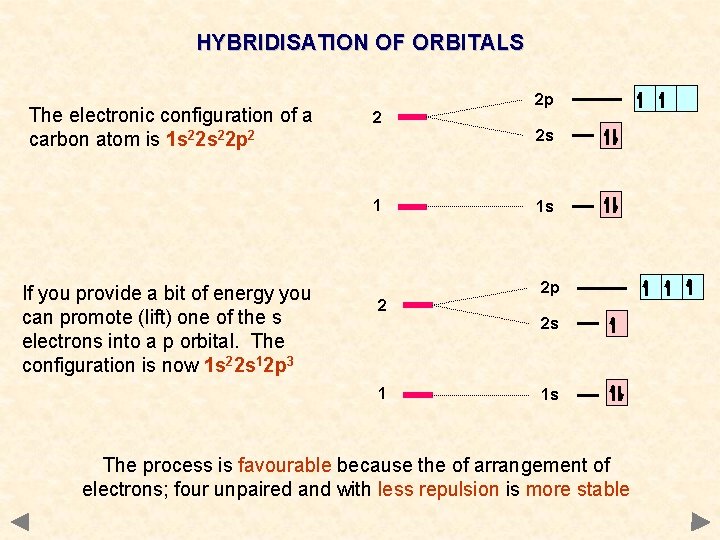 HYBRIDISATION OF ORBITALS

The electronic configuration of a carbon atom is $1s^22s^22p^2$

2

2p

2s

1

1s

If you provide a bit of energy you can promote (lift) one of the s electrons into a p orbital. The configuration is now $1s^22s^12p^3$

2

2p

2s

1

1s

The process is favourable because the of arrangement of electrons; four unpaired and with less repulsion is more stable